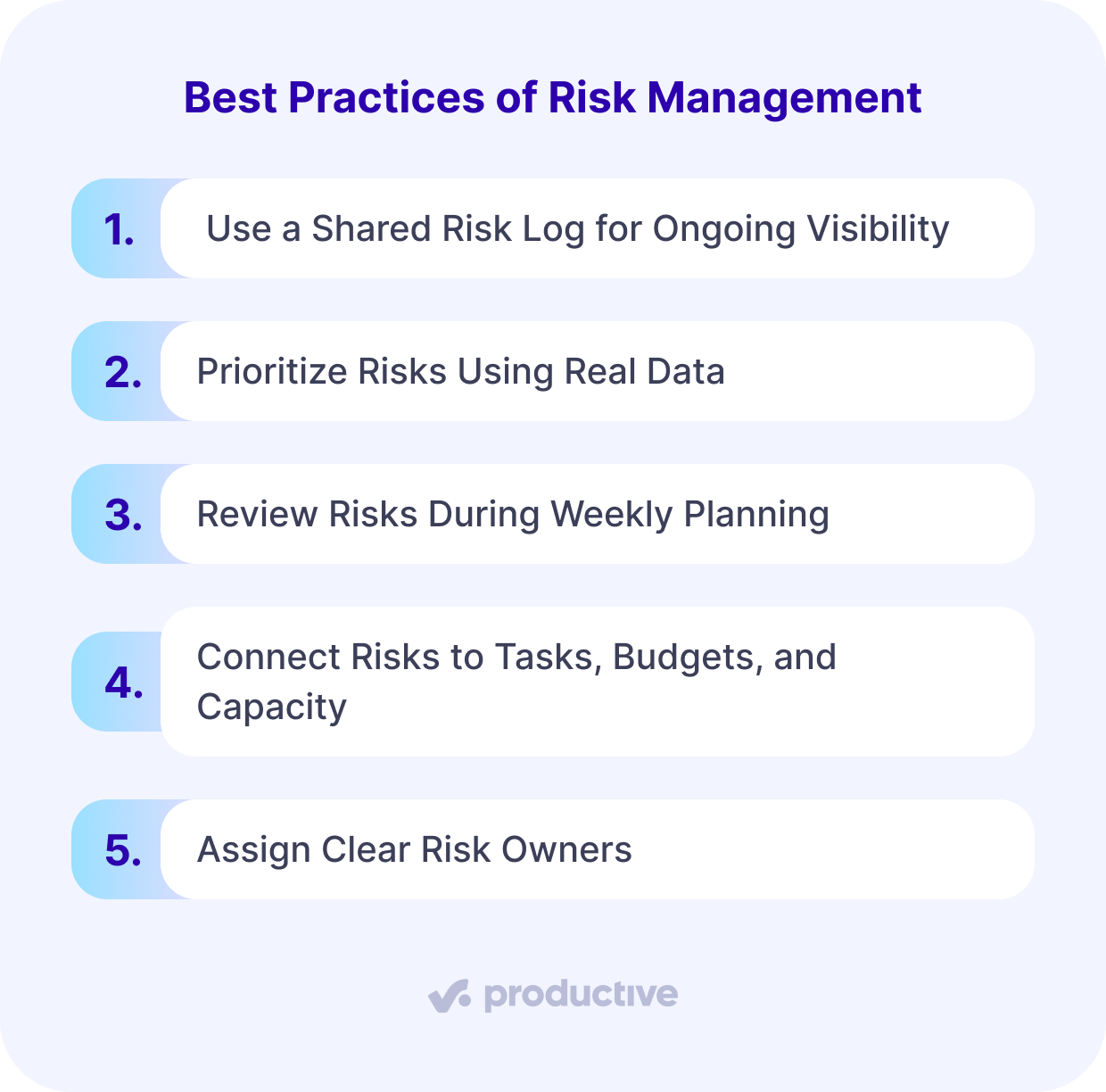 Best Practices of Risk Management

1. Use a Shared Risk Log for Ongoing Visibility

2. Prioritize Risks Using Real Data

3. Review Risks During Weekly Planning

4. Connect Risks to Tasks, Budgets, and Capacity

5. Assign Clear Risk Owners

productive